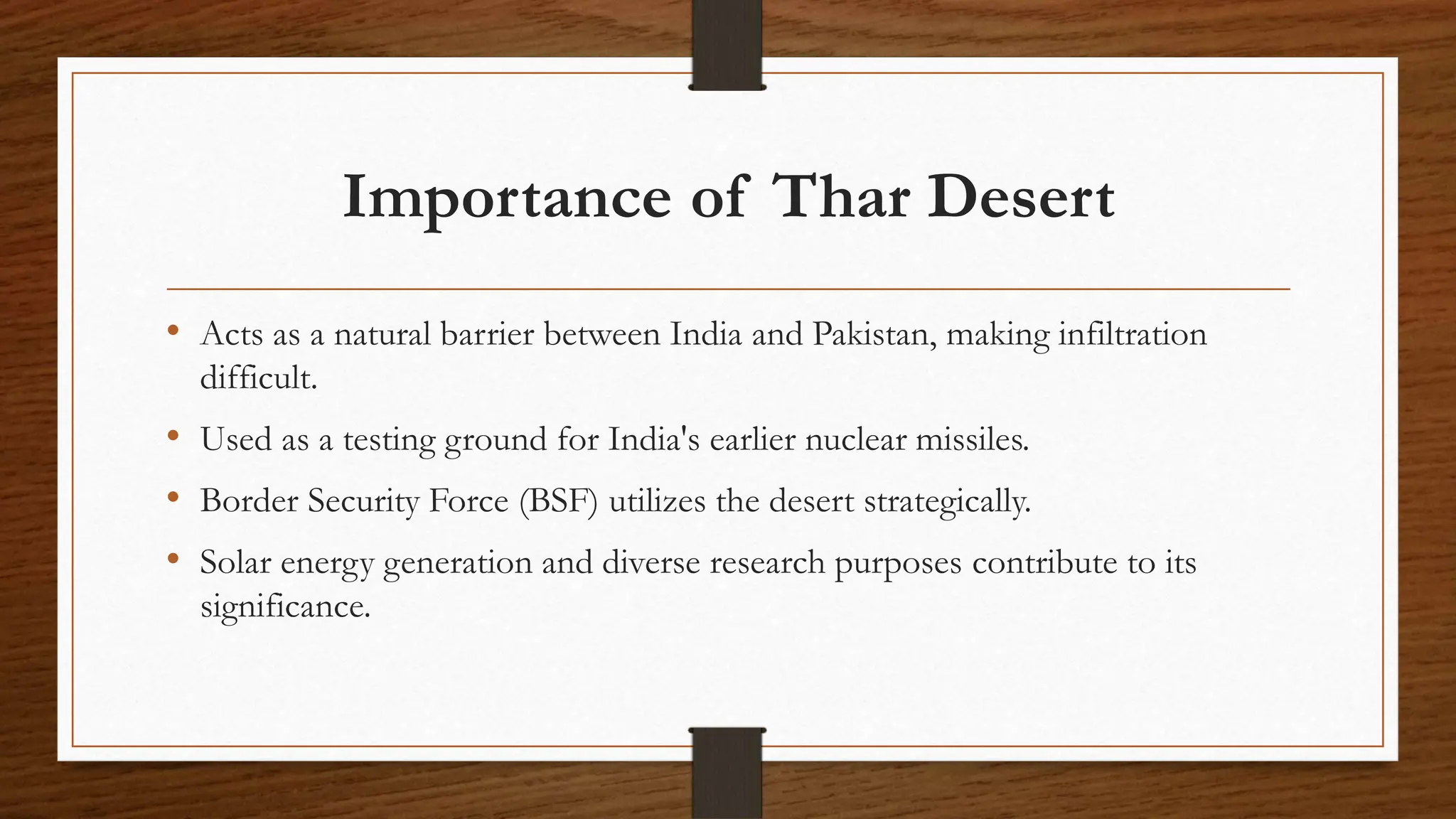 Importance of Thar Desert

• Acts as a natural barrier between India and Pakistan, making infiltration difficult.
• Used as a testing ground for India's earlier nuclear missiles.
• Border Security Force (BSF) utilizes the desert strategically.
• Solar energy generation and diverse research purposes contribute to its significance.